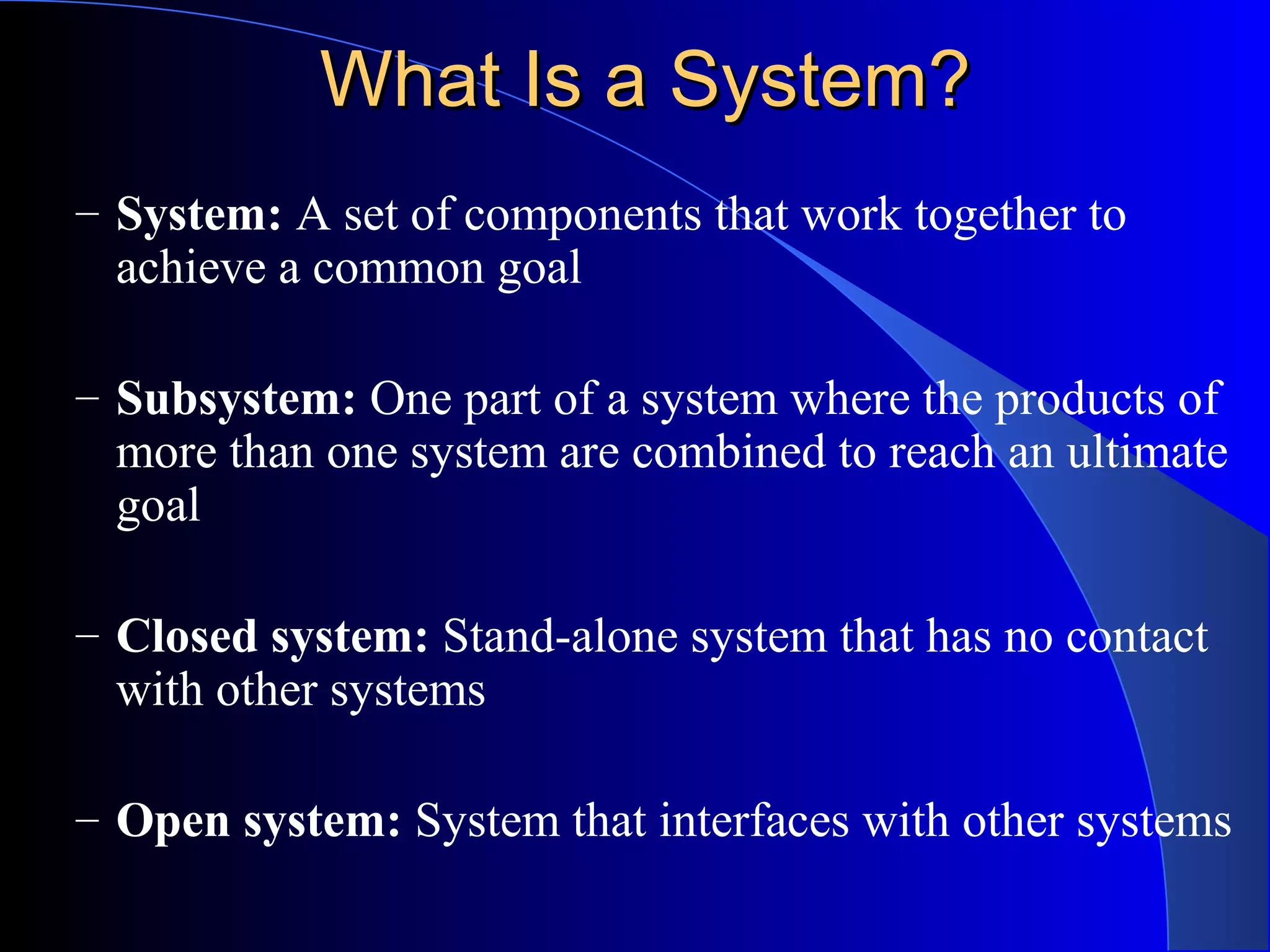 What Is a System?

– System: A set of components that work together to achieve a common goal

– Subsystem: One part of a system where the products of more than one system are combined to reach an ultimate goal

– Closed system: Stand-alone system that has no contact with other systems

– Open system: System that interfaces with other systems